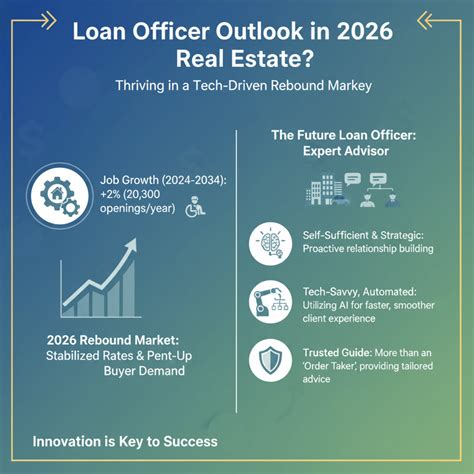 Loan Officer Outlook in 2026 Real Estate?

Thriving in a Tech-Driven Rebound Markey

Job Growth (2024-2034): +2% (20,300 openings/year)

2026 Rebound Market: Stabilized Rates & Pent-Up Buyer Demand

The Future Loan Officer: Expert Advisor

Self-Sufficient & Strategic: Proactive relationship building

Tech-Savvy, Automated: Utilizing AI for faster, smoother client experience

Trusted Guide: More than an 'Order Taker', providing tailored advice

Innovation is Key to Success